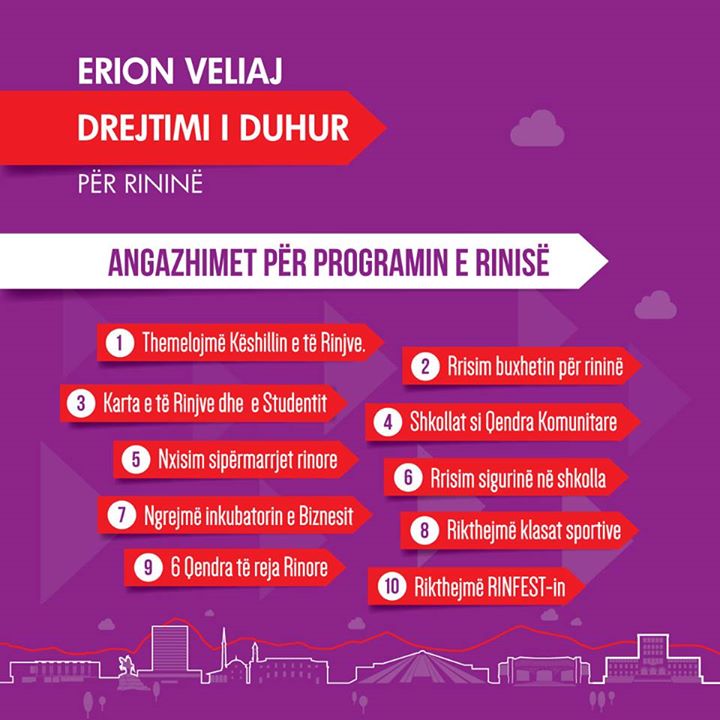 ERION VELIAJ

DREJTIMI I DUHUR

PËR RININË

ANGAZHIMET PËR PROGRAMIN E RINISË

1 Themelojmë Këshillin e të Rinjve.

2 Rrisim buxhetin për rininë

3 Karta e të Rinjve dhe e Studentit

4 Shkollat si Qendra Komunitare

5 Nxisim sipërmarrjet rinore

6 Rrisim sigurinë në shkolla

7 Ngrejmë inkubatorin e Biznesit

8 Rikthejmë klasat sportive

9 6 Qendra të reja Rinore

10 Rikthejmë RINFEST-in